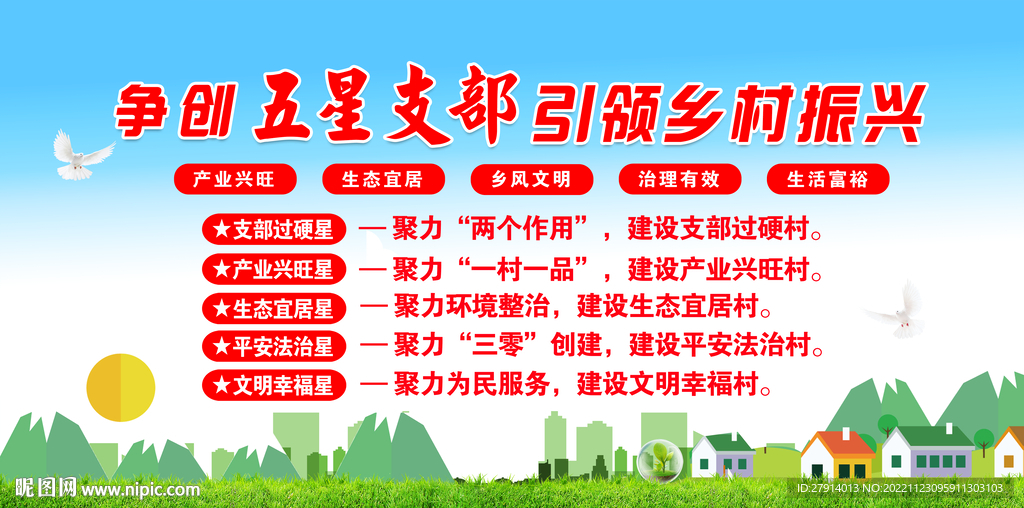 争创五星支部 引领乡村振兴

产业兴旺　生态宜居　乡风文明　治理有效　生活富裕

★支部过硬星 — 聚力“两个作用”，建设支部过硬村。

★产业兴旺星 — 聚力“一村一品”，建设产业兴旺村。

★生态宜居星 — 聚力环境整治，建设生态宜居村。

★平安法治星 — 聚力“三零”创建，建设平安法治村。

★文明幸福星 — 聚力为民服务，建设文明幸福村。

昵图网 www.nipic.com

ID:27914013 NO:20221123095911303103